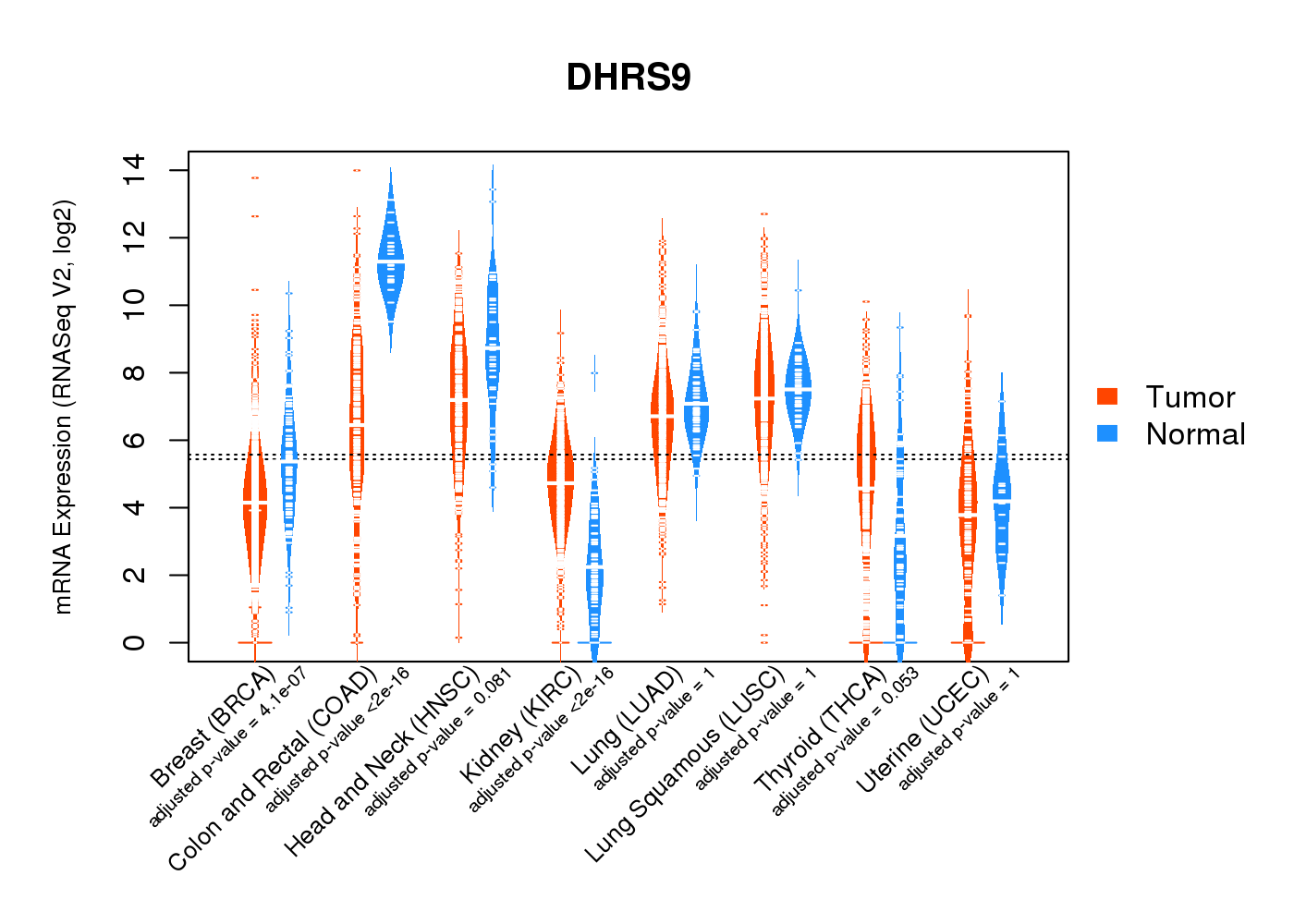 DHRS9

mRNA Expression (RNASeq V2, log2)

0
2
4
6
8
10
12
14

Tumor
Normal

Breast (BRCA)
adjusted p-value = 4.1e-07
Colon and Rectal (COAD)
adjusted p-value <2e-16
Head and Neck (HNSC)
adjusted p-value = 0.081
Kidney (KIRC)
adjusted p-value <2e-16
Lung (LUAD)
adjusted p-value = 1
Lung Squamous (LUSC)
adjusted p-value = 1
Thyroid (THCA)
adjusted p-value = 0.053
Uterine (UCEC)
adjusted p-value = 1